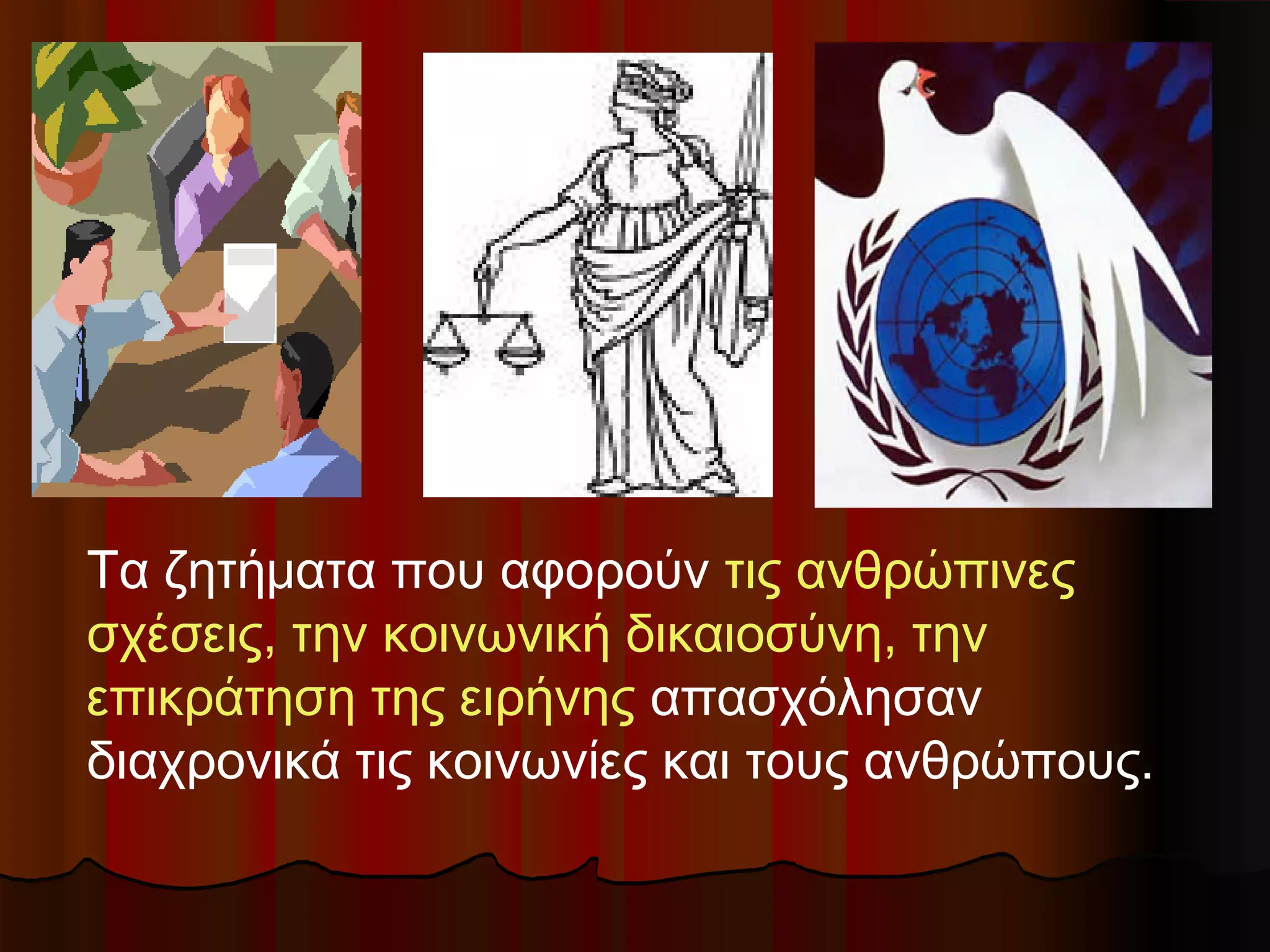 Τα ζητήματα που αφορούν τις ανθρώπινες σχέσεις, την κοινωνική δικαιοσύνη, την επικράτηση της ειρήνης απασχόλησαν διαχρονικά τις κοινωνίες και τους ανθρώπους.